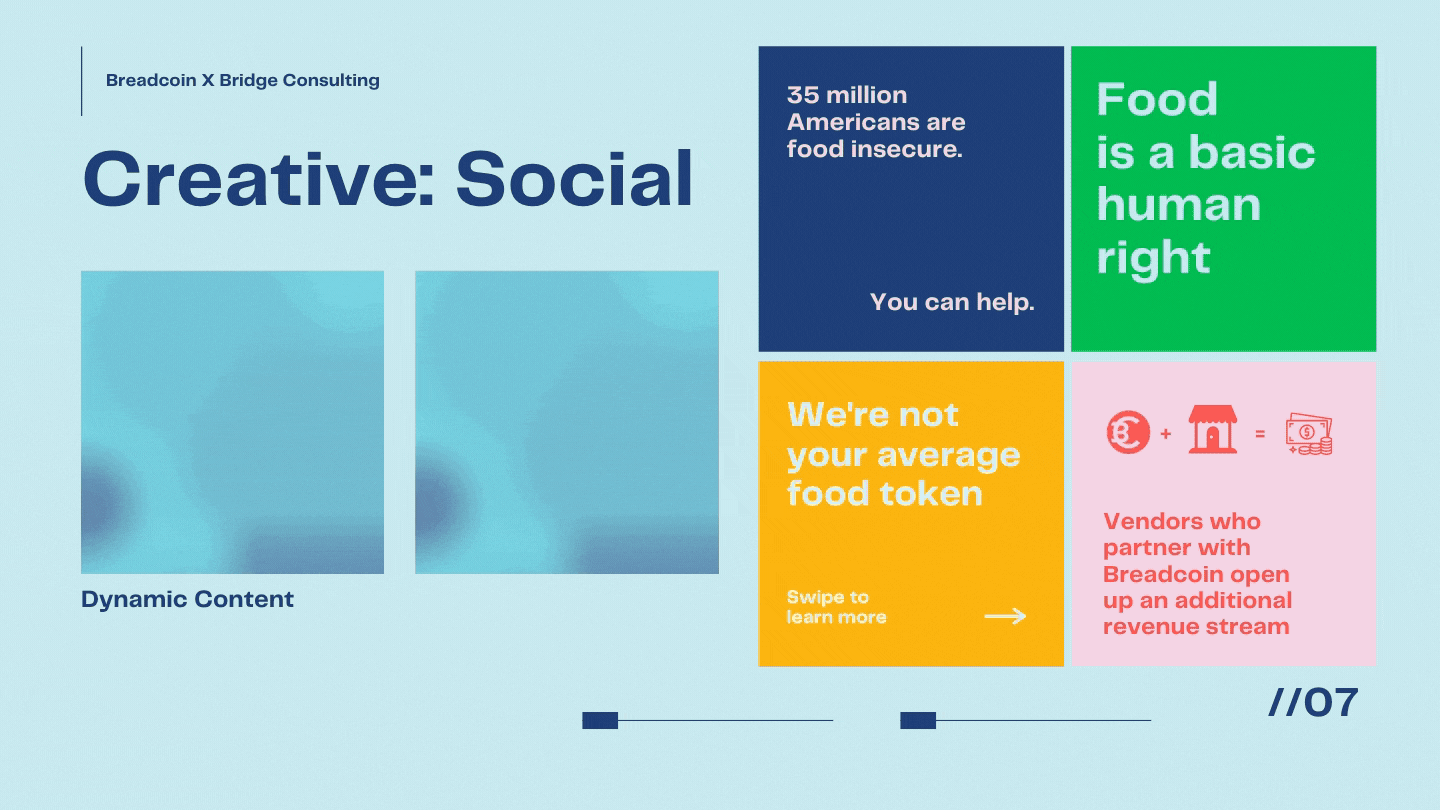 Breadcoin X Bridge Consulting

Creative: Social

Dynamic Content

35 million Americans are food insecure.

You can help.

Food is a basic human right

We're not your average food token

Swipe to learn more

+ =

Vendors who partner with Breadcoin open up an additional revenue stream

//07